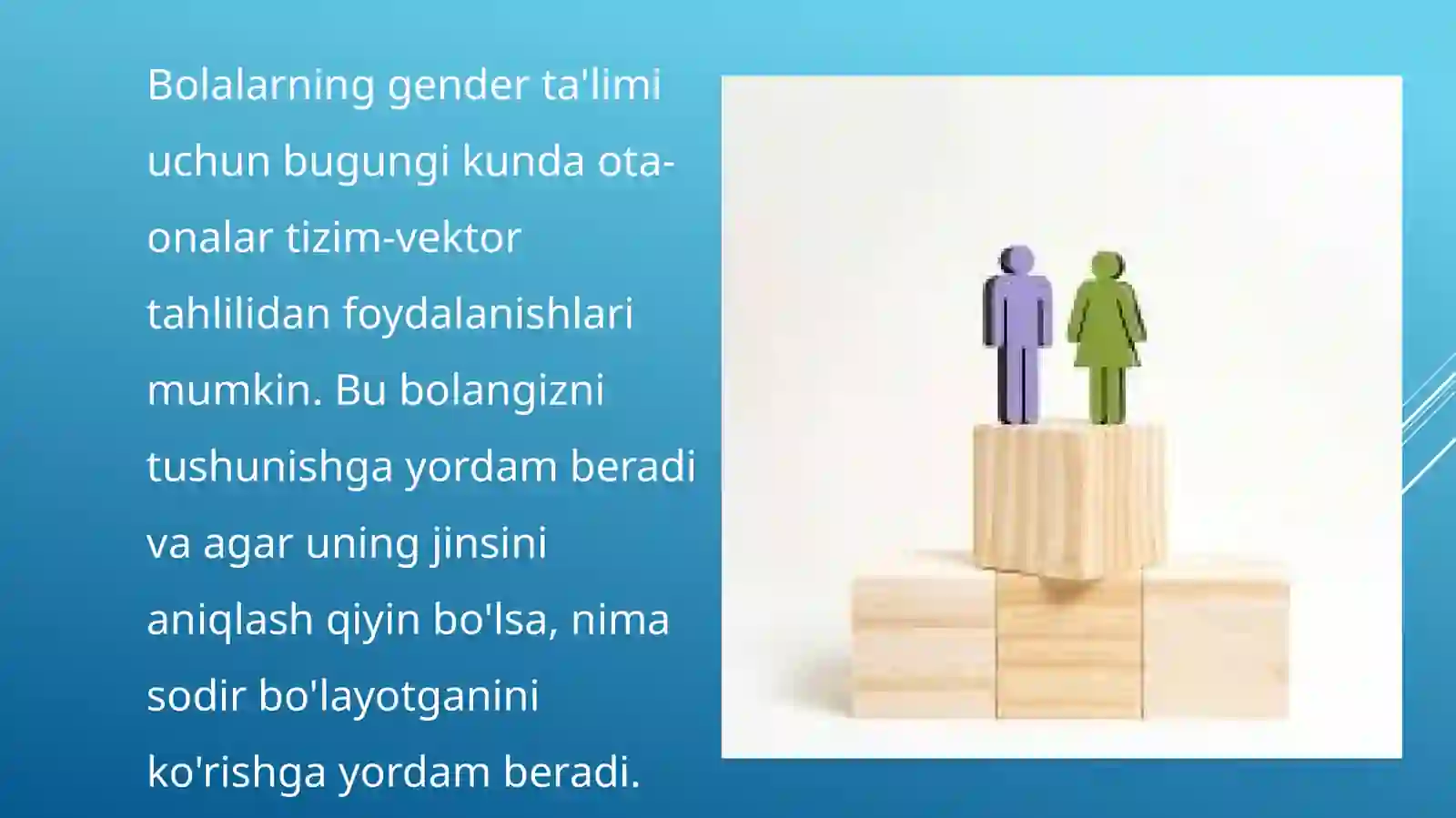 Bolalarning gender ta'limi uchun bugungi kunda ota-onalar tizim-vektor tahlilidan foydalanishlari mumkin. Bu bolangizni tushunishga yordam beradi va agar uning jinsini aniqlash qiyin bo'lsa, nima sodir bo'layotganini ko'rishga yordam beradi.